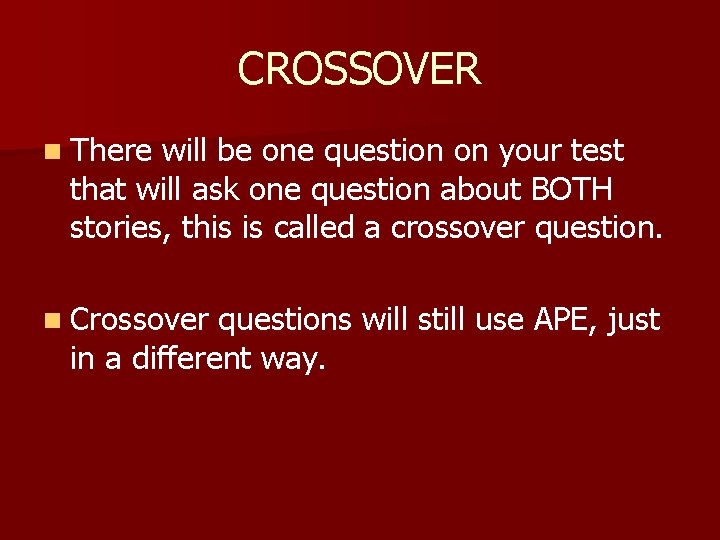 CROSSOVER

There will be one question on your test that will ask one question about BOTH stories, this is called a crossover question.

Crossover questions will still use APE, just in a different way.